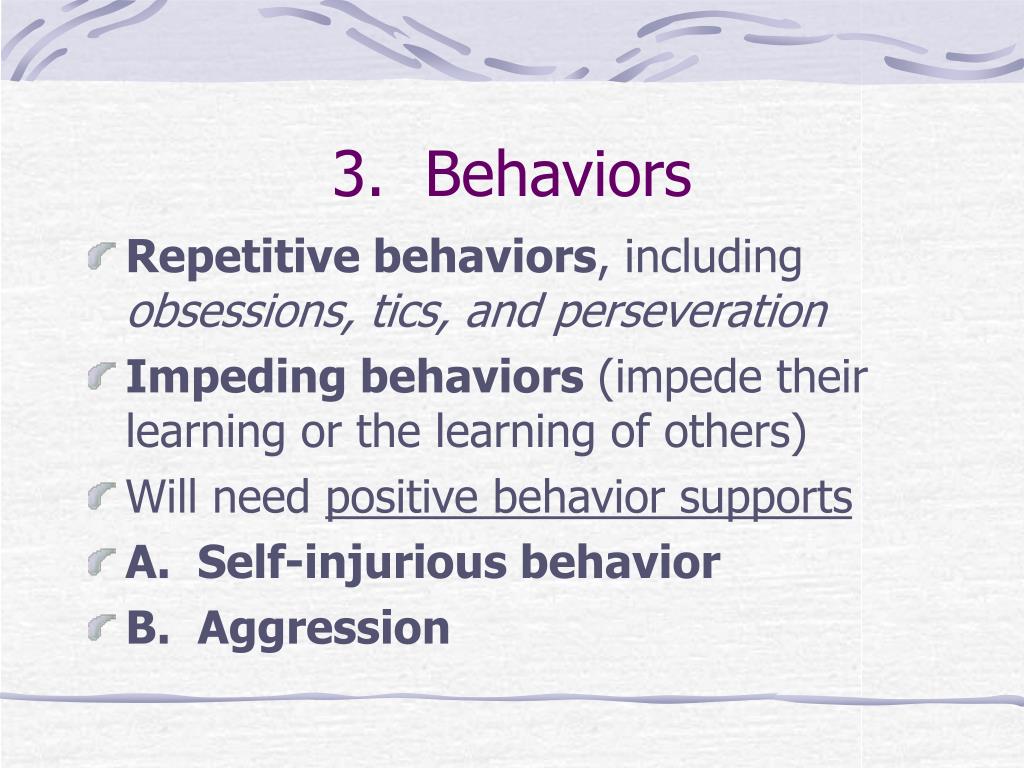 3. Behaviors

Repetitive behaviors, including obsessions, tics, and perseveration

Impeding behaviors (impede their learning or the learning of others)

Will need positive behavior supports

A. Self-injurious behavior

B. Aggression